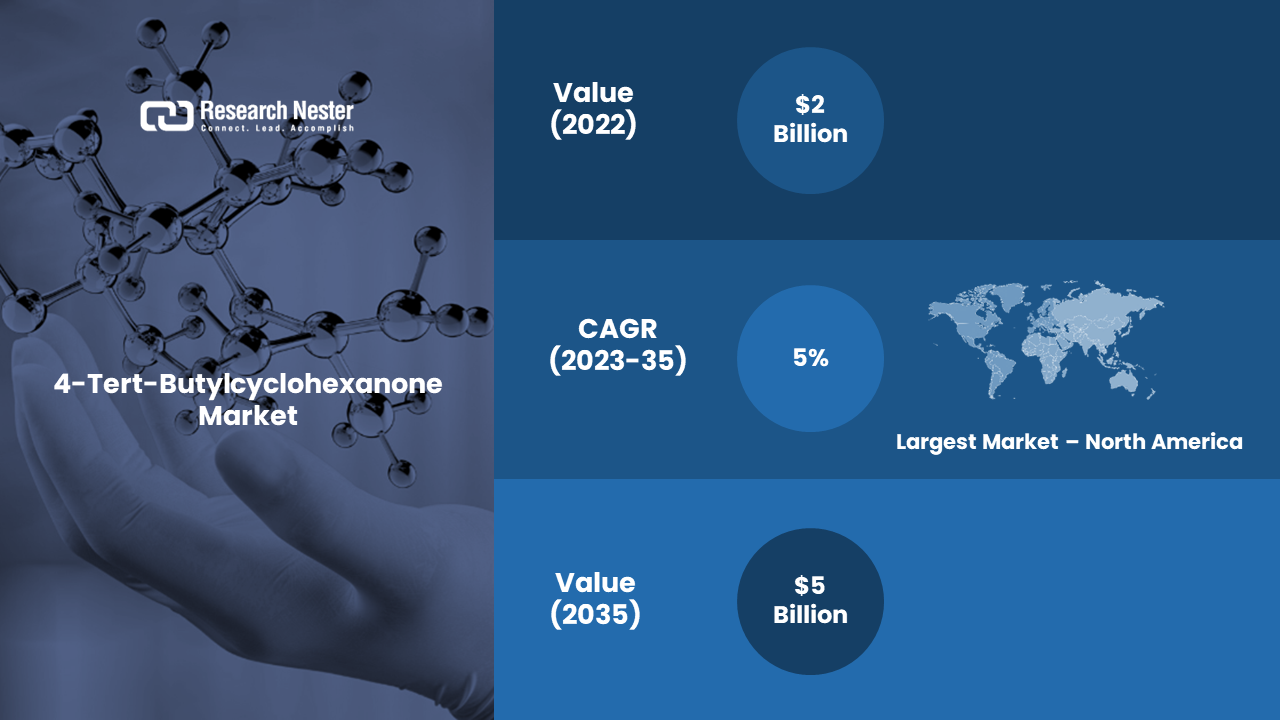 Research Nester
Connect. Lead. Accomplish

4-Tert-Butylcyclohexanone Market

Value (2022)

$2 Billion

CAGR (2023-35)

5%

Largest Market – North America

Value (2035)

$5 Billion